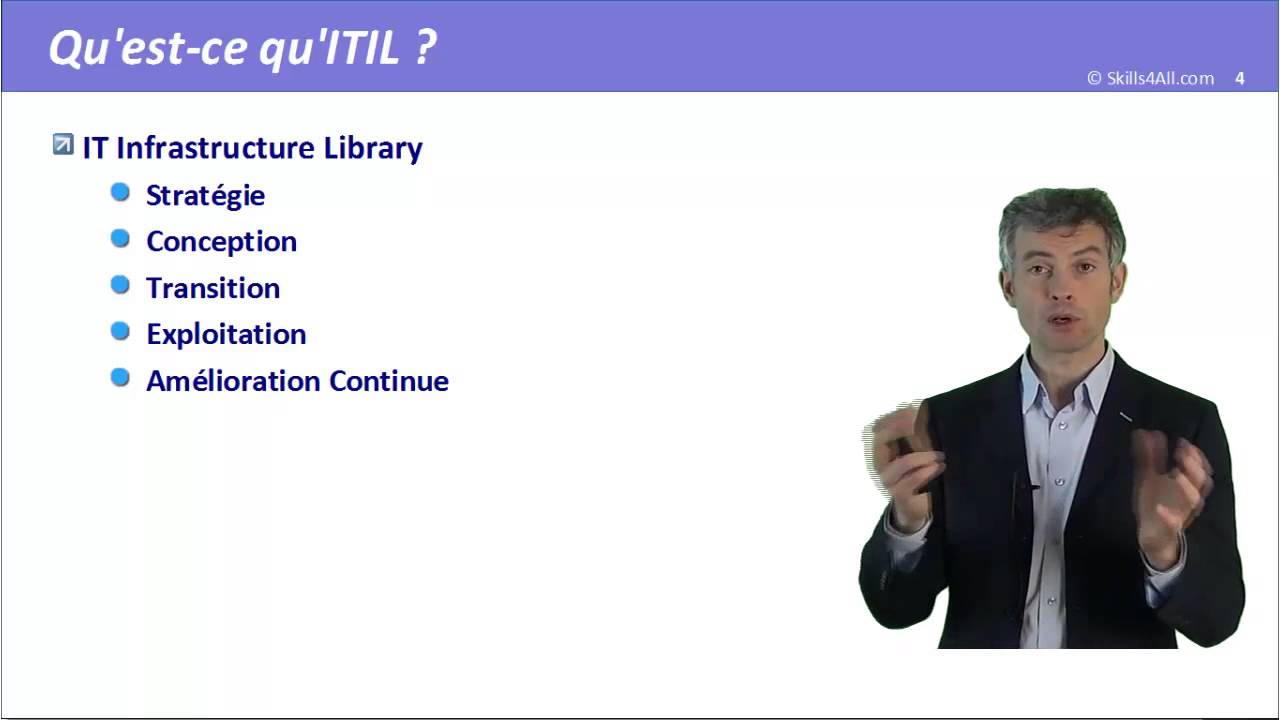 Qu'est-ce qu'ITIL ?

© Skills4All.com 4

IT Infrastructure Library

Stratégie

Conception

Transition

Exploitation

Amélioration Continue